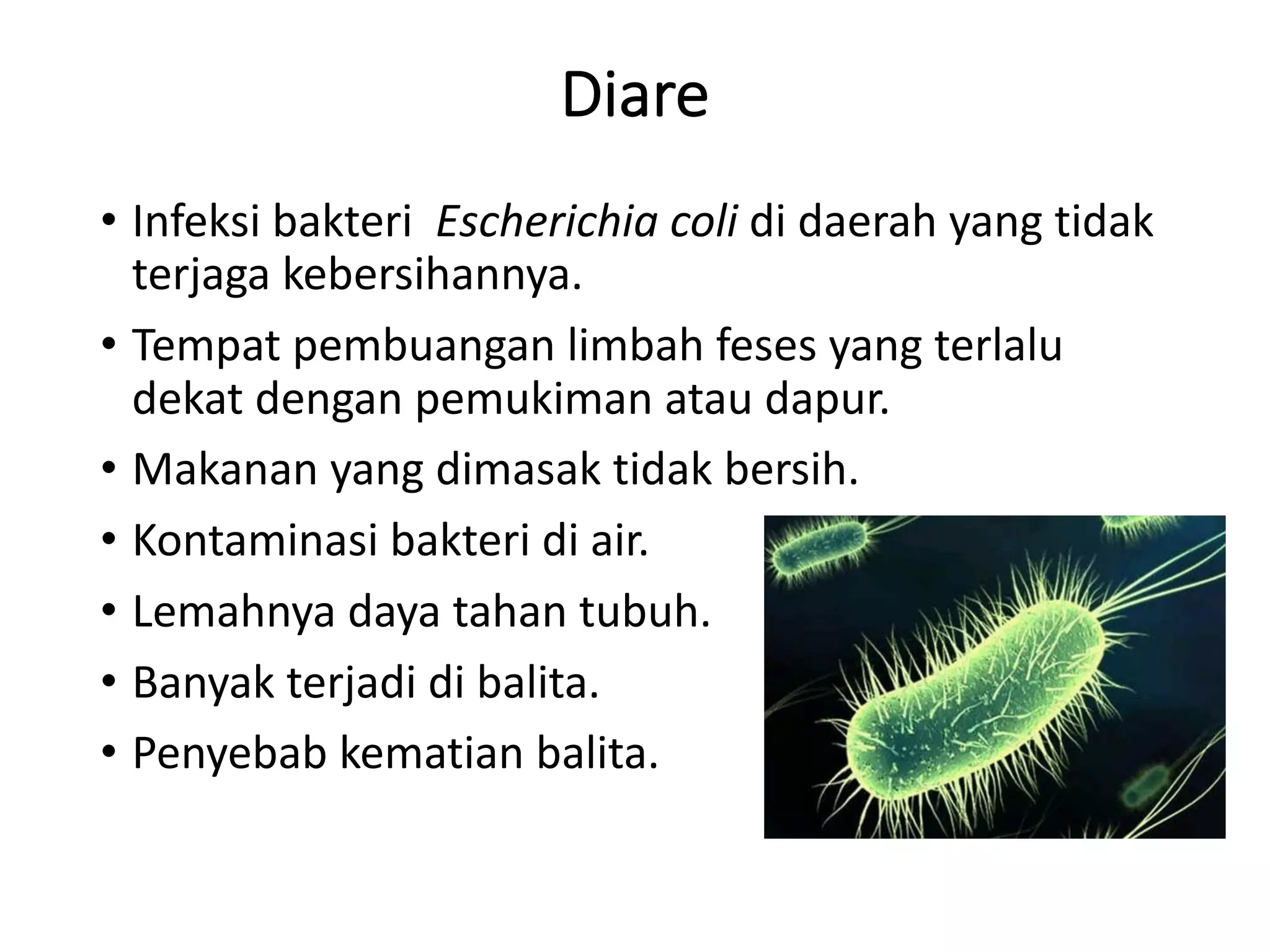 Diare

• Infeksi bakteri  Escherichia coli di daerah yang tidak terjaga kebersihannya.
• Tempat pembuangan limbah feses yang terlalu dekat dengan pemukiman atau dapur.
• Makanan yang dimasak tidak bersih.
• Kontaminasi bakteri di air.
• Lemahnya daya tahan tubuh.
• Banyak terjadi di balita.
• Penyebab kematian balita.